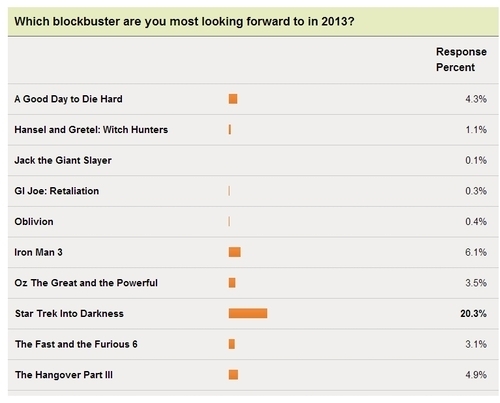 Which blockbuster are you most looking forward to in 2013?

| | Response Percent |
|---|---|
| A Good Day to Die Hard | 4.3% |
| Hansel and Gretel: Witch Hunters | 1.1% |
| Jack the Giant Slayer | 0.1% |
| GI Joe: Retaliation | 0.3% |
| Oblivion | 0.4% |
| Iron Man 3 | 6.1% |
| Oz The Great and the Powerful | 3.5% |
| Star Trek Into Darkness | 20.3% |
| The Fast and the Furious 6 | 3.1% |
| The Hangover Part III | 4.9% |